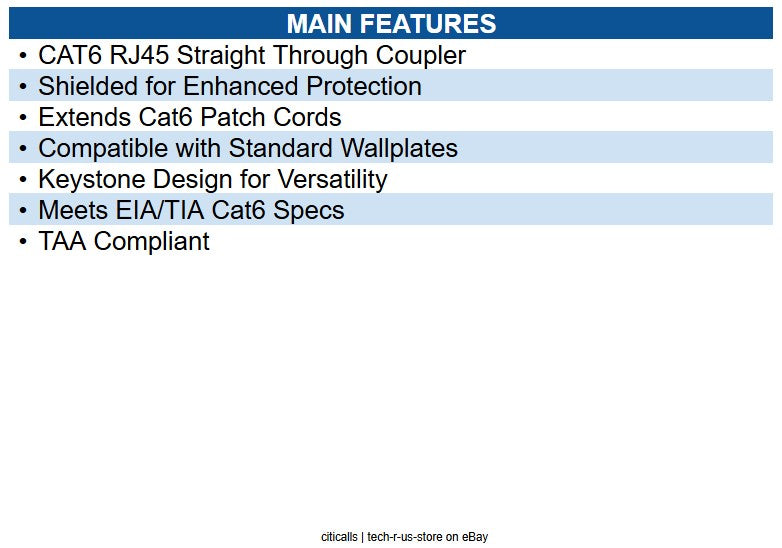 MAIN FEATURES

• CAT6 RJ45 Straight Through Coupler
• Shielded for Enhanced Protection
• Extends Cat6 Patch Cords
• Compatible with Standard Wallplates
• Keystone Design for Versatility
• Meets EIA/TIA Cat6 Specs
• TAA Compliant

citicalls | tech-r-us-store on eBay